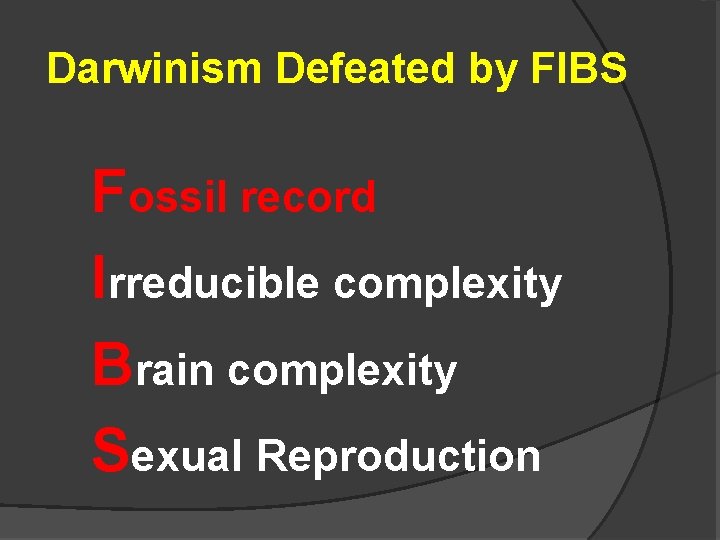 Darwinism Defeated by FIBS

Fossil record

Irreducible complexity

Brain complexity

Sexual Reproduction